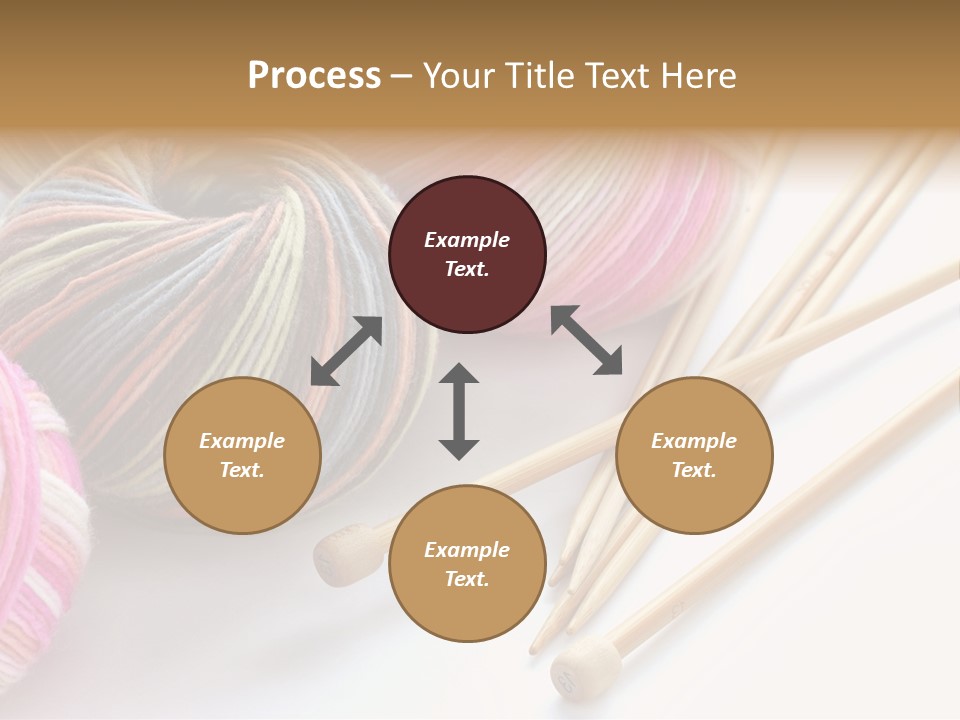 Process – Your Title Text Here

Example Text.

Example Text.

Example Text.

Example Text.